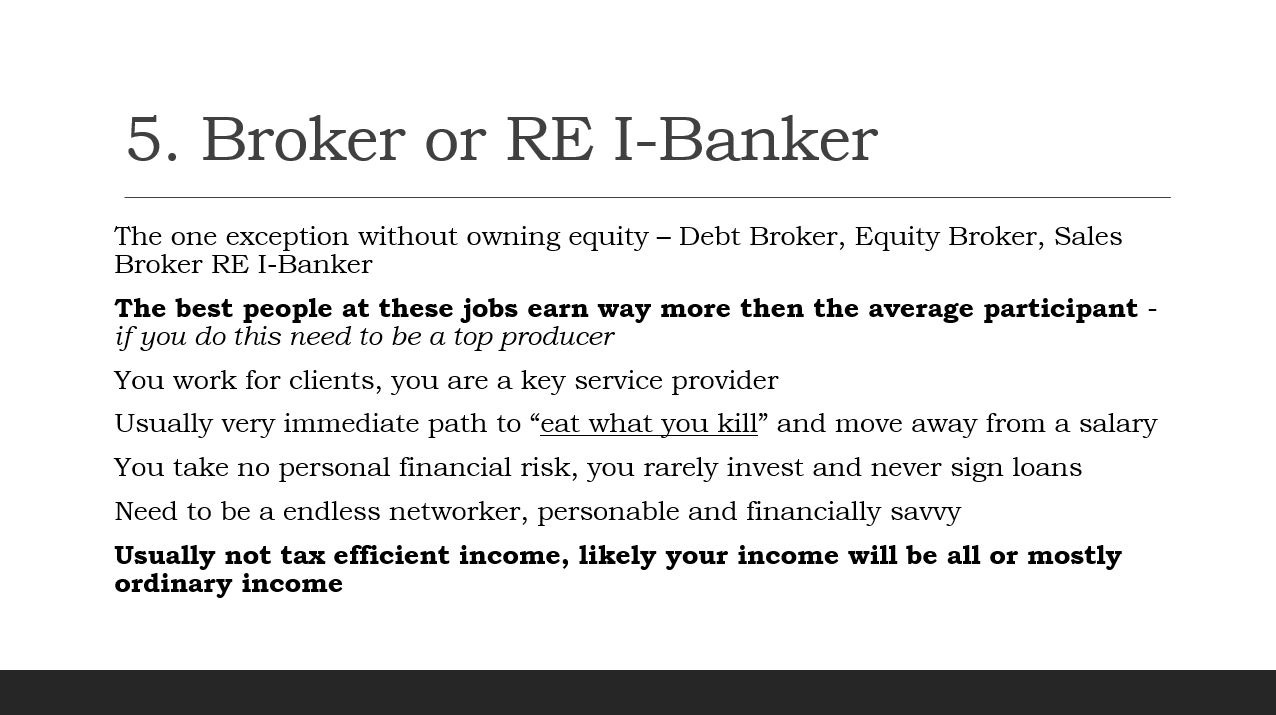 5. Broker or RE I-Banker

The one exception without owning equity – Debt Broker, Equity Broker, Sales Broker RE I-Banker

The best people at these jobs earn way more then the average participant - if you do this need to be a top producer

You work for clients, you are a key service provider

Usually very immediate path to “eat what you kill” and move away from a salary

You take no personal financial risk, you rarely invest and never sign loans

Need to be a endless networker, personable and financially savvy

Usually not tax efficient income, likely your income will be all or mostly ordinary income